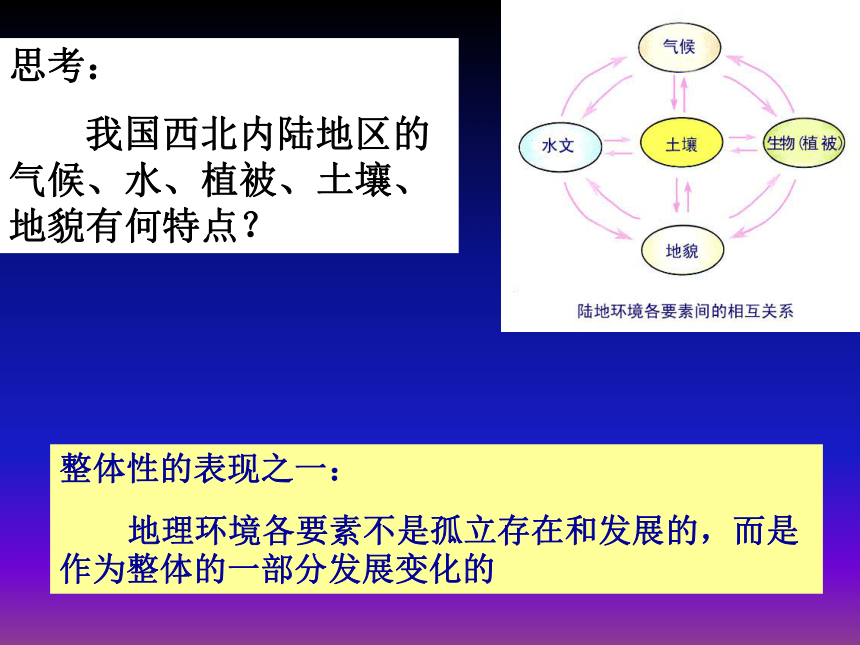 思考：

我国西北内陆地区的气候、水、植被、土壤、地貌有何特点？

气候

水文

土壤

生物（植被）

地貌

陆地环境各要素间的相互关系

整体性的表现之一：

地理环境各要素不是孤立存在和发展的，而是作为整体的一部分发展变化的